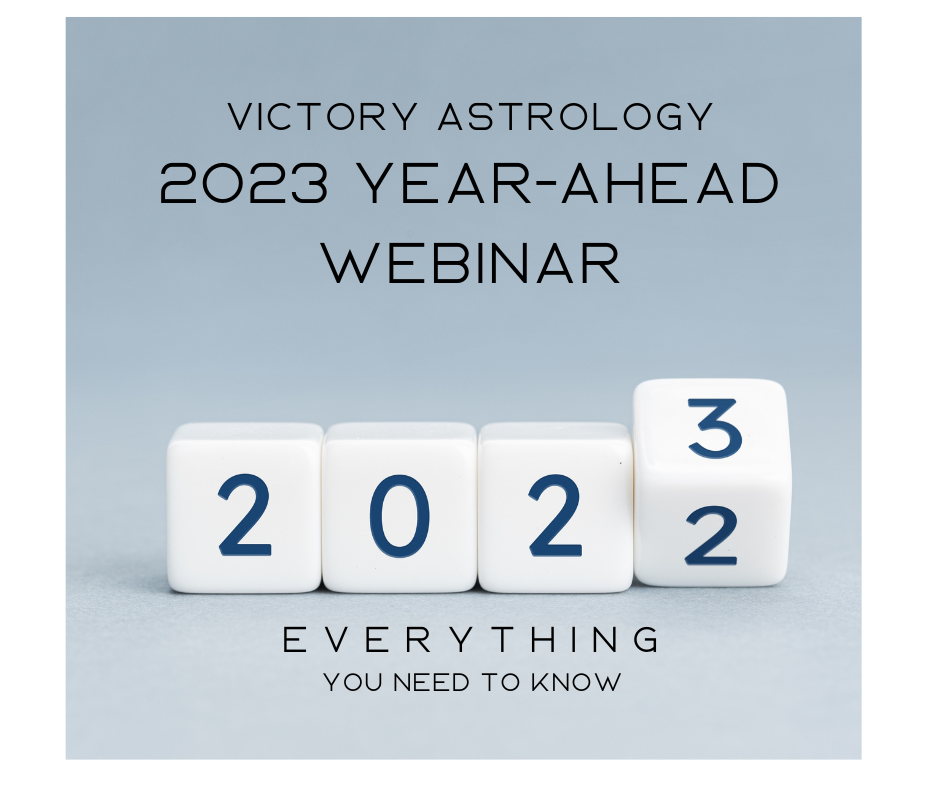 VICTORY ASTROLOGY
2023 YEAR-AHEAD WEBINAR

2 0 2 3
2

EVERYTHING
YOU NEED TO KNOW